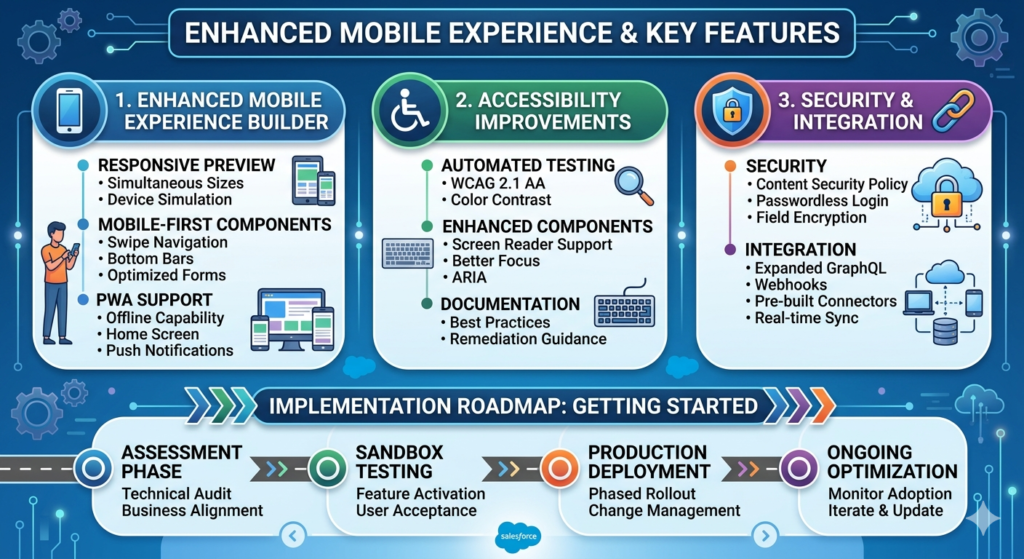 ENHANCED MOBILE EXPERIENCE & KEY FEATURES

1. ENHANCED MOBILE EXPERIENCE BUILDER

RESPONSIVE PREVIEW
• Simultaneous Sizes
• Device Simulation

MOBILE-FIRST COMPONENTS
• Swipe Navigation
• Bottom Bars
• Optimized Forms

PWA SUPPORT
• Offline Capability
• Home Screen
• Push Notifications

2. ACCESSIBILITY IMPROVEMENTS

AUTOMATED TESTING
• WCAG 2.1 AA
• Color Contrast

ENHANCED COMPONENTS
• Screen Reader Support
• Better Focus
• ARIA

DOCUMENTATION
• Best Practices
• Remediation Guidance

3. SECURITY & INTEGRATION

SECURITY
• Content Security Policy
• Passwordless Login
• Field Encryption

INTEGRATION
• Expanded GraphQL
• Webhooks
• Pre-built Connectors
• Real-time Sync

IMPLEMENTATION ROADMAP: GETTING STARTED

ASSESSMENT PHASE
Technical Audit
Business Alignment

SANDBOX TESTING
Feature Activation
User Acceptance

PRODUCTION DEPLOYMENT
Phased Rollout
Change Management

ONGOING OPTIMIZATION
Monitor Adoption
Iterate & Update

salesforce